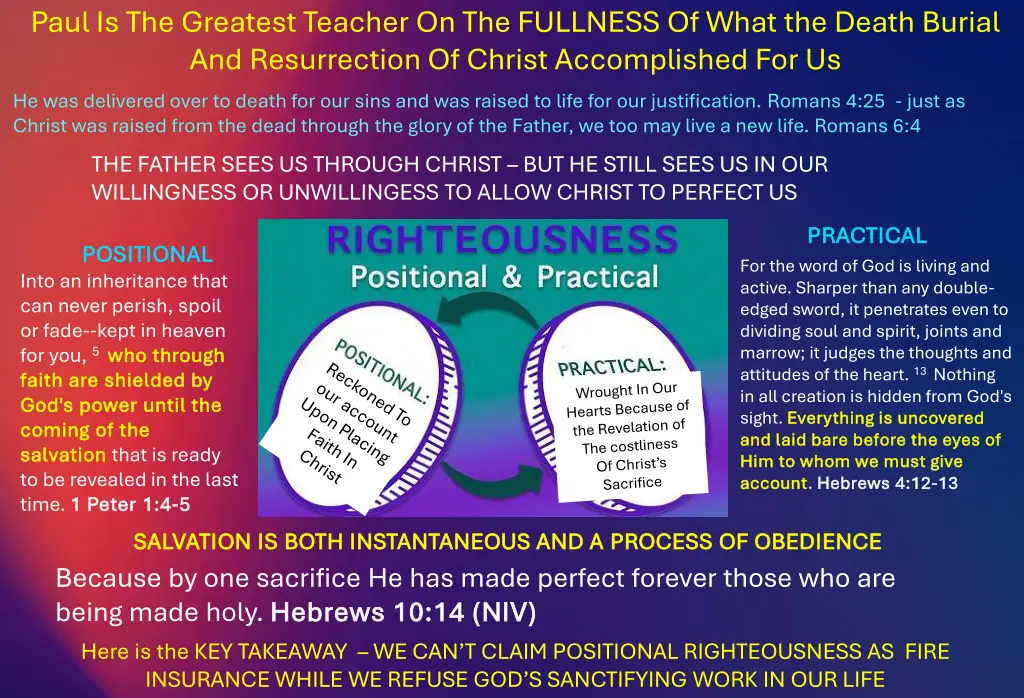 Paul Is The Greatest Teacher On The FULLNESS Of What the Death Burial And Resurrection Of Christ Accomplished For Us

He was delivered over to death for our sins and was raised to life for our justification. Romans 4:25 - just as Christ was raised from the dead through the glory of the Father, we too may live a new life. Romans 6:4

THE FATHER SEES US THROUGH CHRIST – BUT HE STILL SEES US IN OUR WILLINGNESS OR UNWILLINGESS TO ALLOW CHRIST TO PERFECT US

POSITIONAL
Into an inheritance that can never perish, spoil or fade--kept in heaven for you, $^5$ who through faith are shielded by God's power until the coming of the salvation that is ready to be revealed in the last time. 1 Peter 1:4-5

RIGHTEOUSNESS
Positional & Practical

POSITIONAL:
Reckoned To our account Upon Placing Faith In Christ

PRACTICAL:
Wrought In Our Hearts Because of the Revelation of The costliness Of Christ's Sacrifice

PRACTICAL
For the word of God is living and active. Sharper than any double-edged sword, it penetrates even to dividing soul and spirit, joints and marrow; it judges the thoughts and attitudes of the heart. $^{13}$ Nothing in all creation is hidden from God's sight. Everything is uncovered and laid bare before the eyes of Him to whom we must give account. Hebrews 4:12-13

SALVATION IS BOTH INSTANTANEOUS AND A PROCESS OF OBEDIENCE

Because by one sacrifice He has made perfect forever those who are being made holy. Hebrews 10:14 (NIV)

Here is the KEY TAKEAWAY – WE CAN'T CLAIM POSITIONAL RIGHTEOUSNESS AS FIRE INSURANCE WHILE WE REFUSE GOD'S SANCTIFYING WORK IN OUR LIFE